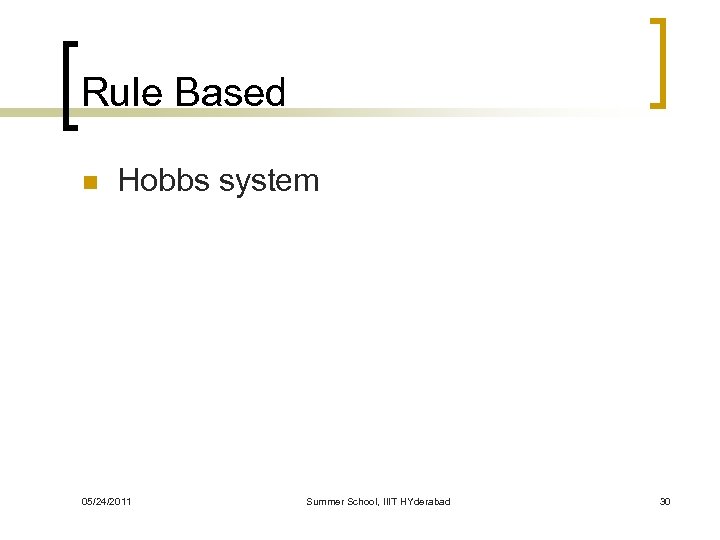 Rule Based

Hobbs system

05/24/2011

Summer School, IIIT HYderabad

30